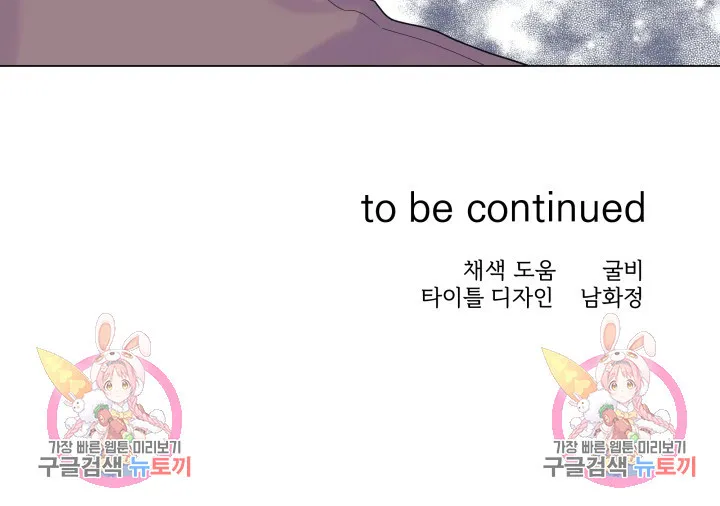 to be continued

채색 도움 굴비
타이틀 디자인 남화정

가장 빠른 웹툰 미리보기
구글검색 뉴토끼

가장 빠른 웹툰 미리보기
구글검색 뉴토끼